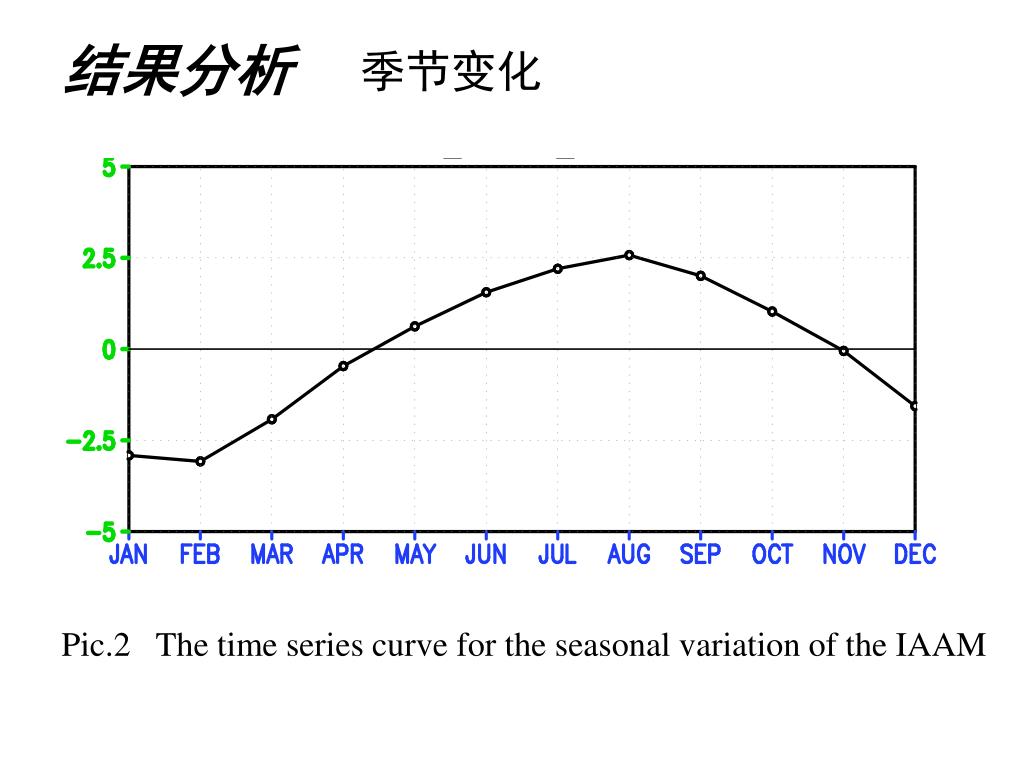 结果分析 季节变化

5
2.5
0
−2.5
−5
JAN FEB MAR APR MAY JUN JUL AUG SEP OCT NOV DEC

Pic.2 The time series curve for the seasonal variation of the IAAM